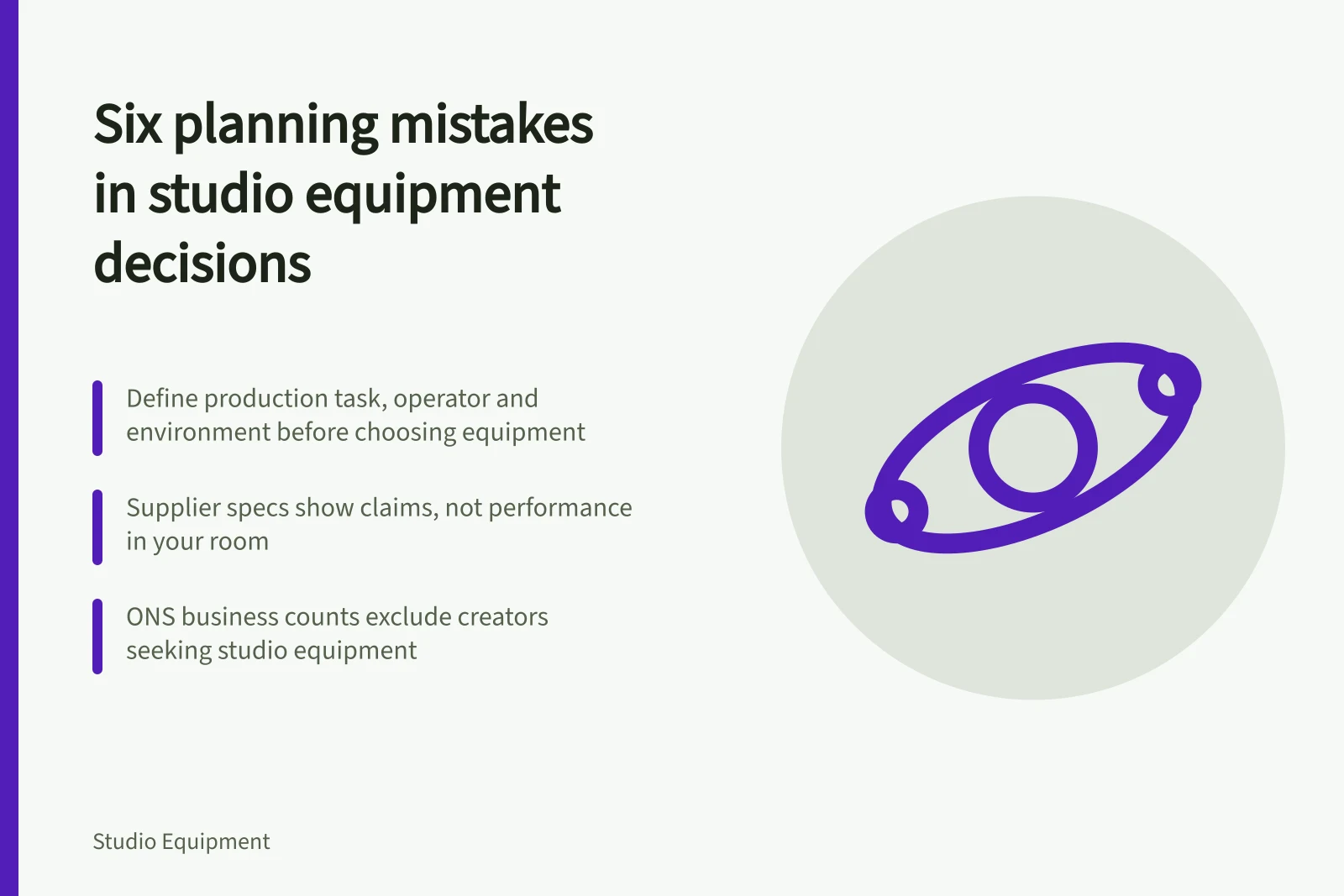 Six planning mistakes in studio equipment decisions

Define production task, operator and environment before choosing equipment

Supplier specs show claims, not performance in your room

ONS business counts exclude creators seeking studio equipment

Studio Equipment